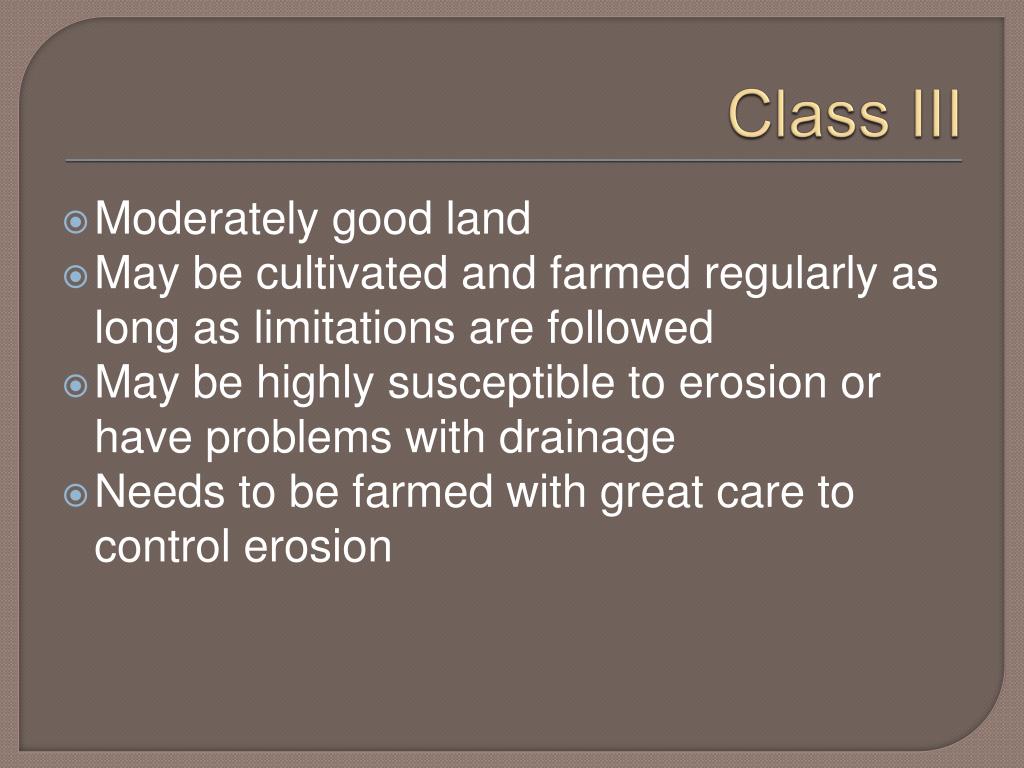 Class III

Moderately good land
May be cultivated and farmed regularly as long as limitations are followed
May be highly susceptible to erosion or have problems with drainage
Needs to be farmed with great care to control erosion